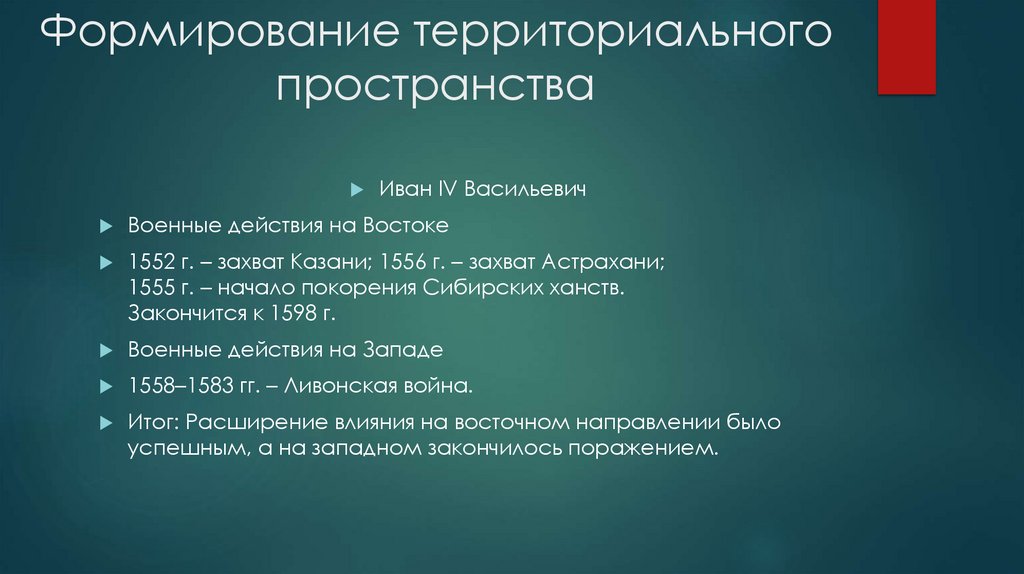 Формирование территориального пространства

Иван IV Васильевич

Военные действия на Востоке

1552 г. – захват Казани; 1556 г. – захват Астрахани; 1555 г. – начало покорения Сибирских ханств. Закончится к 1598 г.

Военные действия на Западе

1558–1583 гг. – Ливонская война.

Итог: Расширение влияния на восточном направлении было успешным, а на западном закончилось поражением.